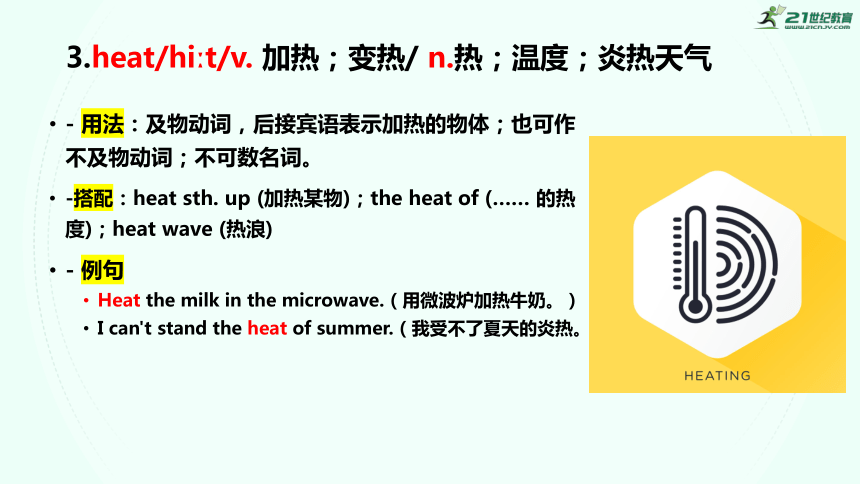 21世纪教育
www.21cnjy.com

3.heat/hiːt/v. 加热；变热/ n.热；温度；炎热天气

• - 用法：及物动词，后接宾语表示加热的物体；也可作不及物动词；不可数名词。

• -搭配：heat sth. up (加热某物)；the heat of (…… 的热度)；heat wave (热浪)

• - 例句

• Heat the milk in the microwave.（用微波炉加热牛奶。）

• I can't stand the heat of summer.（我受不了夏天的炎热。

HEATING